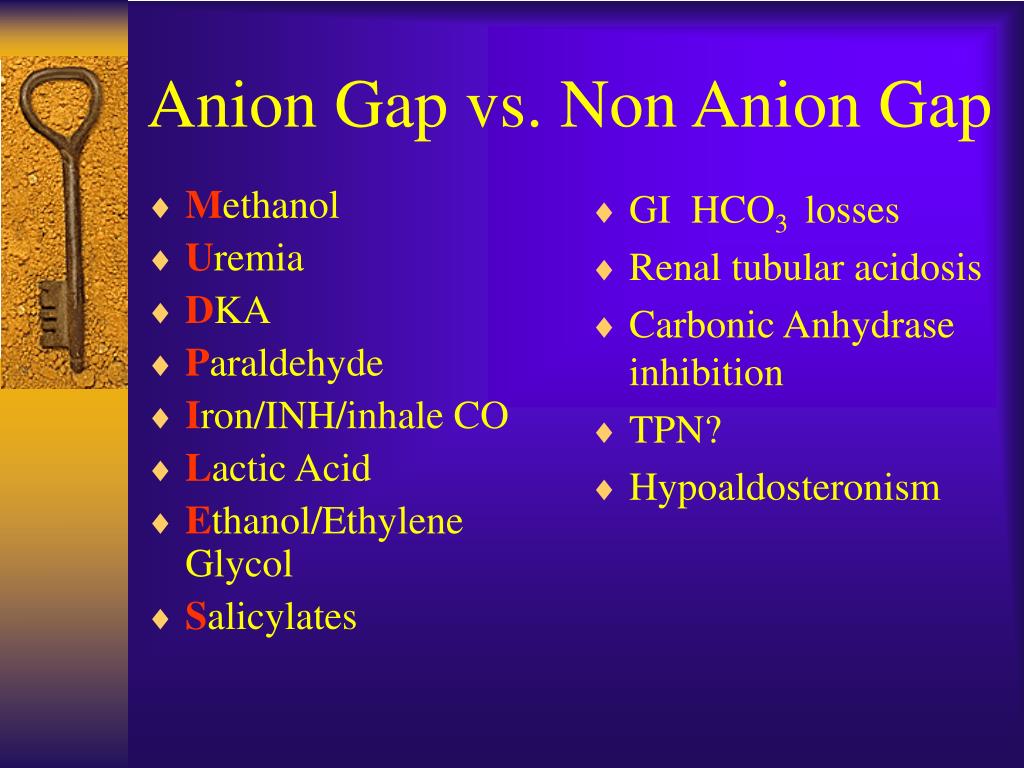 Anion Gap vs. Non Anion Gap

♦ Methanol
♦ Uremia
♦ DKA
♦ Paraldehyde
♦ Iron/INH/inhale CO
♦ Lactic Acid
♦ Ethanol/Ethylene Glycol
♦ Salicylates

♦ GI $HCO_3$ losses
♦ Renal tubular acidosis
♦ Carbonic Anhydrase inhibition
♦ TPN?
♦ Hypoaldosteronism